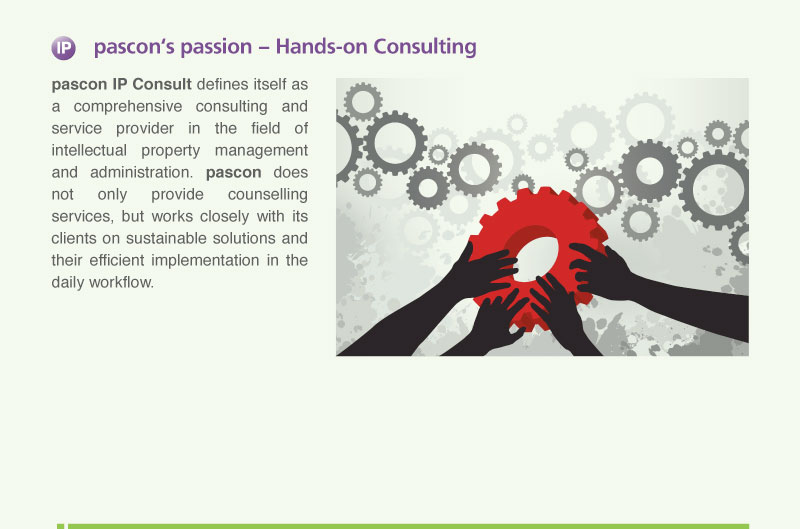 IP pascon's passion – Hands-on Consulting

pascon IP Consult defines itself as a comprehensive consulting and service provider in the field of intellectual property management and administration. pascon does not only provide counselling services, but works closely with its clients on sustainable solutions and their efficient implementation in the daily workflow.